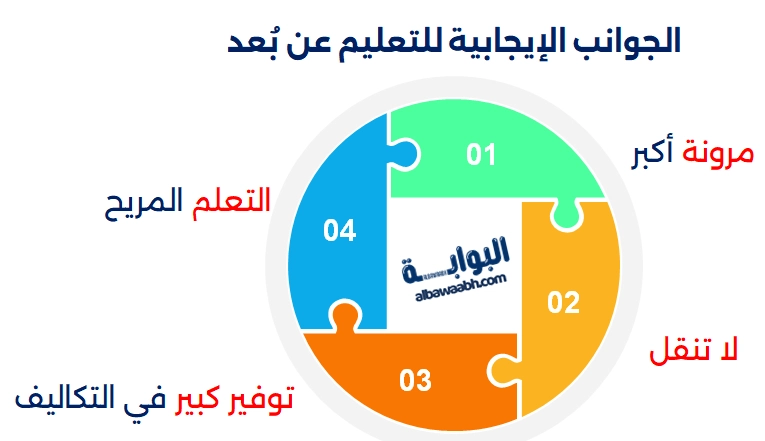 الجوانب الإيجابية للتعليم عن بُعد

01
مرونة أكبر

02
لا تنقل

03
توفير كبير في التكاليف

04
التعلم المريح

البوابة
albawaabh.com